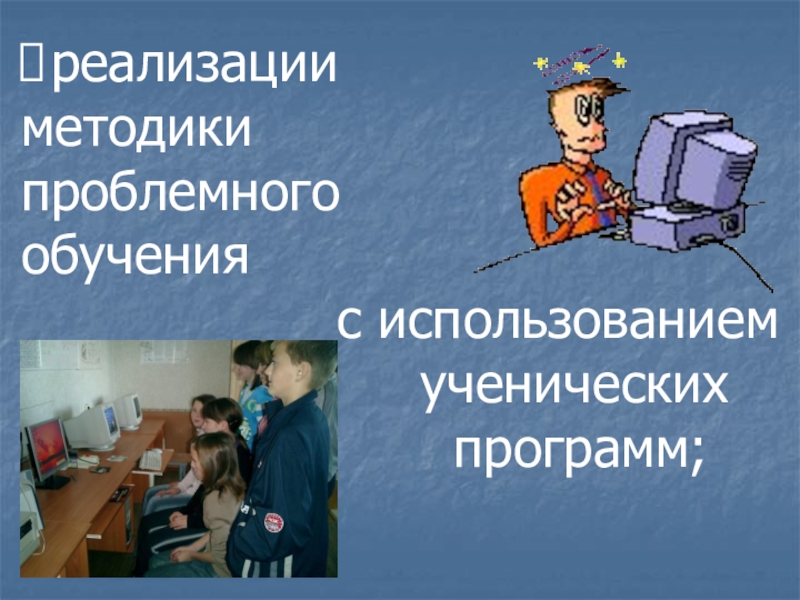 реализации методики проблемного обучения

с использованием ученических программ;